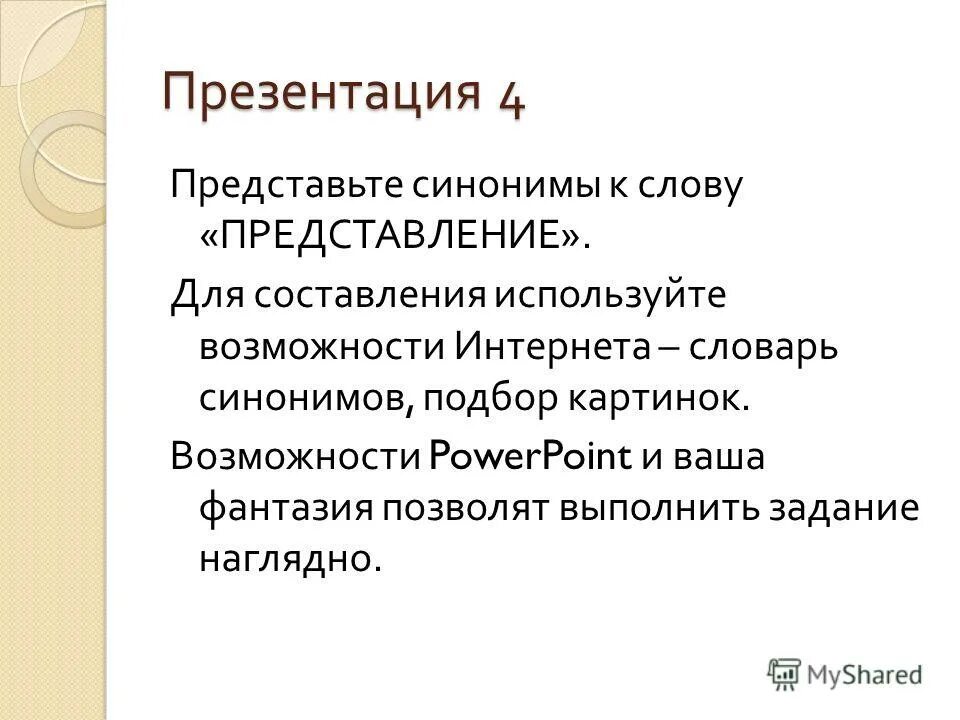 Презентация 4

Представьте синонимы к слову «ПРЕДСТАВЛЕНИЕ».

Для составления используйте возможности Интернета – словарь синонимов, подбор картинок.

Возможности PowerPoint и ваша фантазия позволят выполнить задание наглядно.

MyShared